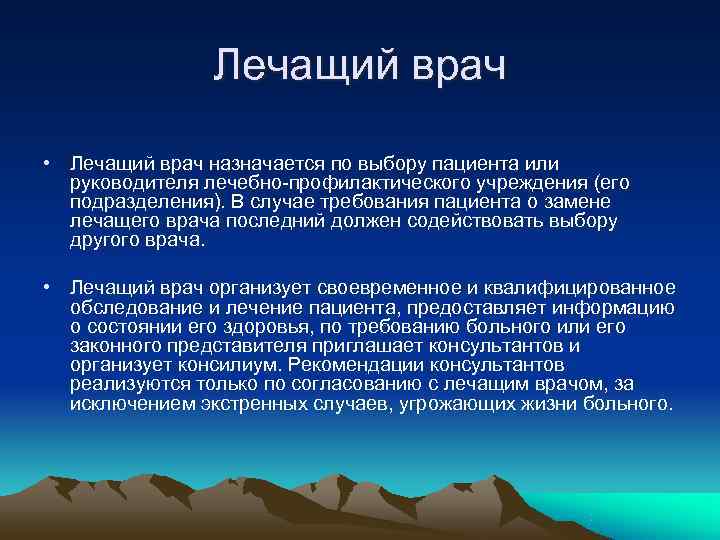 Лечащий врач

• Лечащий врач назначается по выбору пациента или руководителя лечебно-профилактического учреждения (его подразделения). В случае требования пациента о замене лечащего врача последний должен содействовать выбору другого врача.

• Лечащий врач организует своевременное и квалифицированное обследование и лечение пациента, предоставляет информацию о состоянии его здоровья, по требованию больного или его законного представителя приглашает консультантов и организует консилиум. Рекомендации консультантов реализуются только по согласованию с лечащим врачом, за исключением экстренных случаев, угрожающих жизни больного.